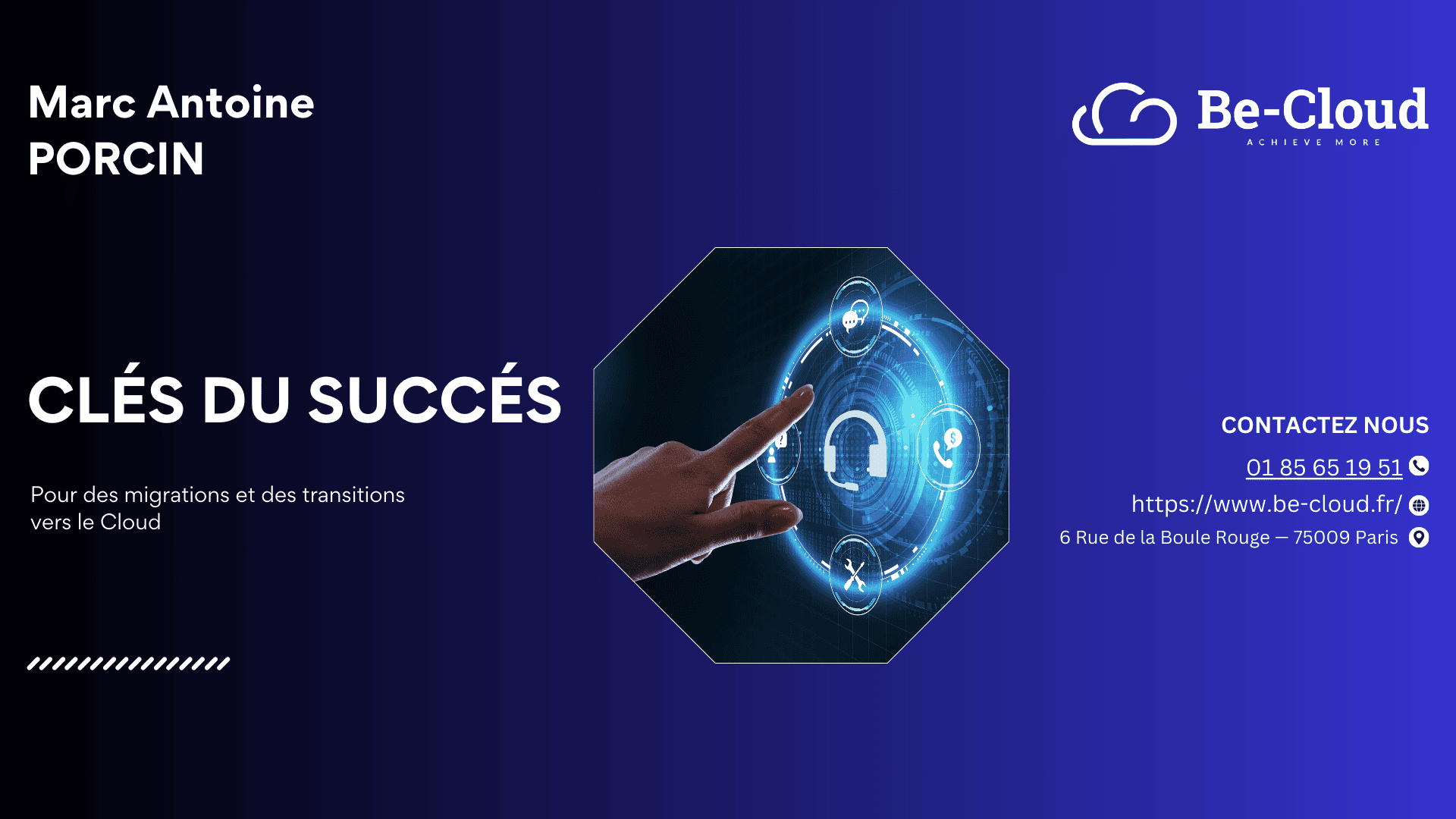 Marc Antoine
PORCIN

Be-Cloud
ACHIEVE MORE

CLÉS DU SUCCÉS

Pour des migrations et des transitions vers le Cloud

CONTACTEZ NOUS

01 85 65 19 51

https://www.be-cloud.fr/

6 Rue de la Boule Rouge — 75009 Paris